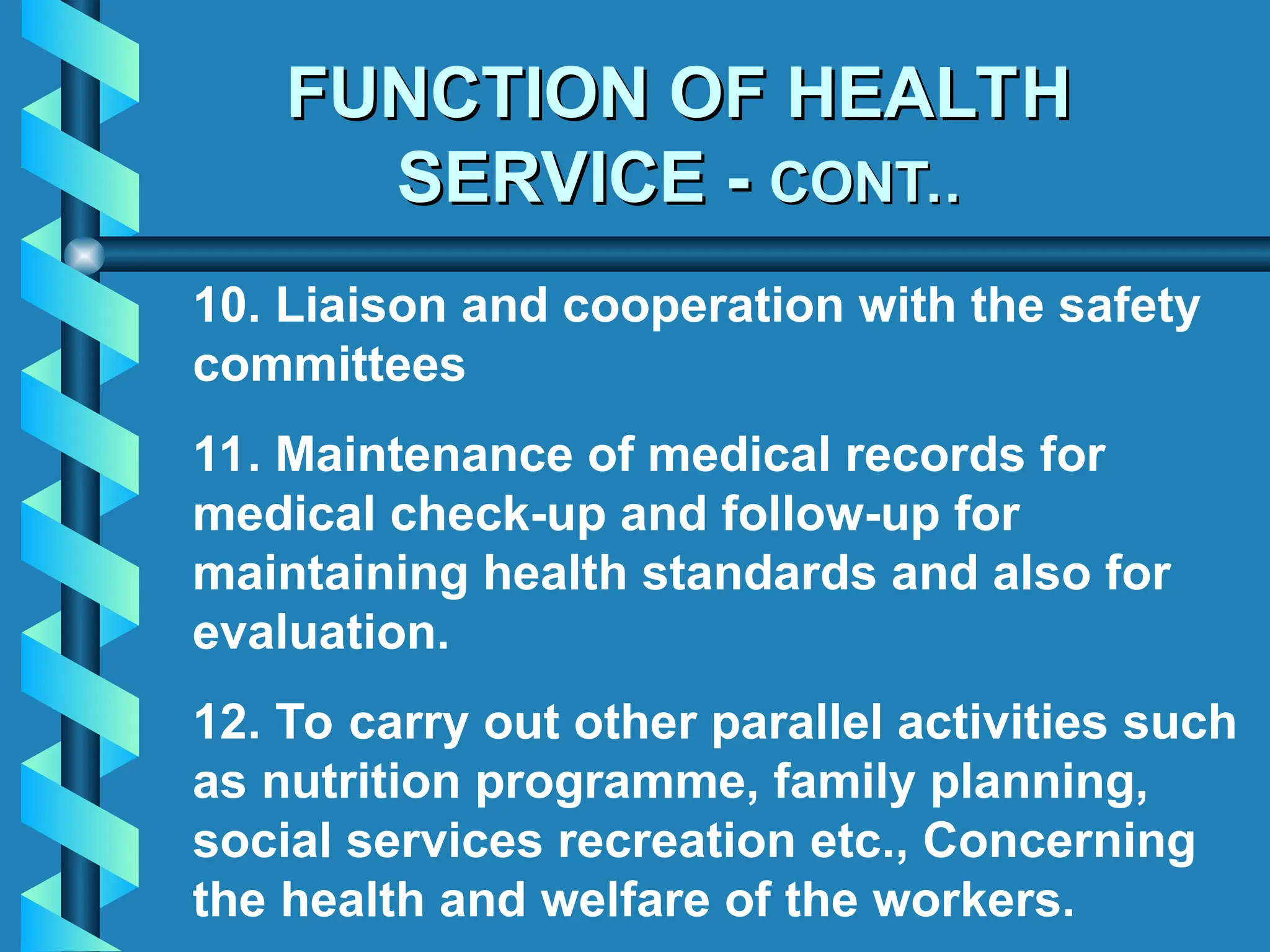 FUNCTION OF HEALTH SERVICE - CONT..

10. Liaison and cooperation with the safety committees

11. Maintenance of medical records for medical check-up and follow-up for maintaining health standards and also for evaluation.

12. To carry out other parallel activities such as nutrition programme, family planning, social services recreation etc., Concerning the health and welfare of the workers.